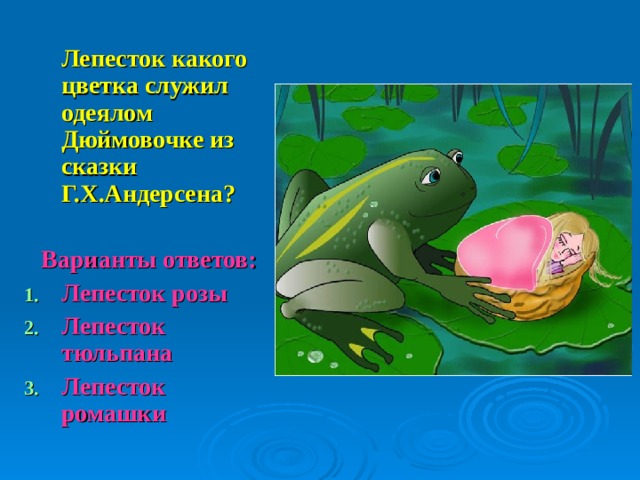 Лепесток какого цветка служил одеялом Дюймовочке из сказки Г.Х.Андерсена?

Варианты ответов:
1. Лепесток розы
2. Лепесток тюльпана
3. Лепесток ромашки